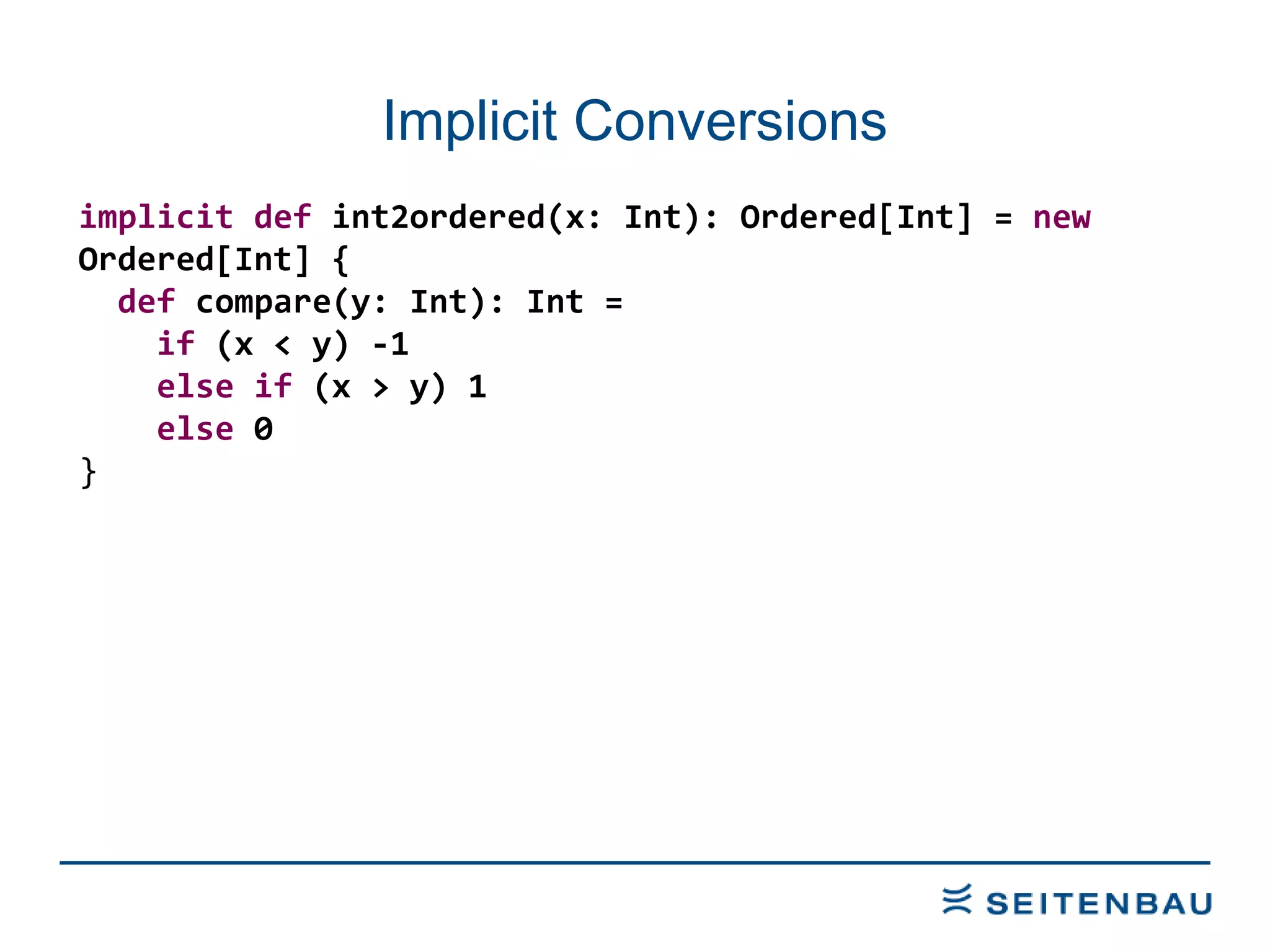 Implicit Conversions

implicit def int2ordered(x: Int): Ordered[Int] = new
Ordered[Int] {
  def compare(y: Int): Int =
    if (x < y) -1
    else if (x > y) 1
    else 0
}

SEITENBAU